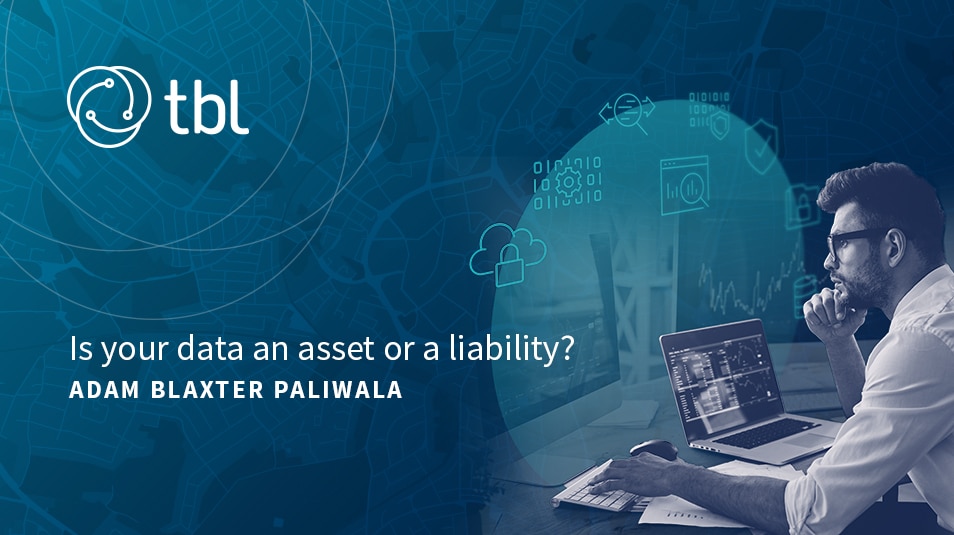 tbl

Is your data an asset or a liability?
ADAM BLAXTER PALIWALA